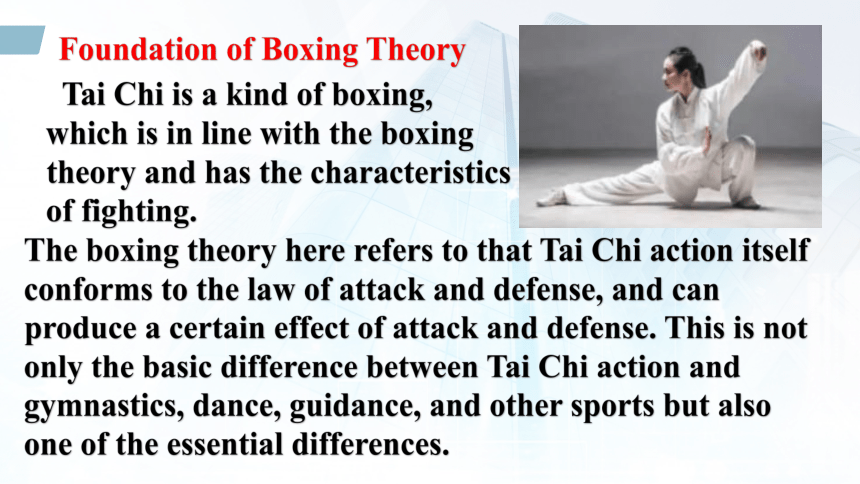 Foundation of Boxing Theory

Tai Chi is a kind of boxing, which is in line with the boxing theory and has the characteristics of fighting.

The boxing theory here refers to that Tai Chi action itself conforms to the law of attack and defense, and can produce a certain effect of attack and defense. This is not only the basic difference between Tai Chi action and gymnastics, dance, guidance, and other sports but also one of the essential differences.